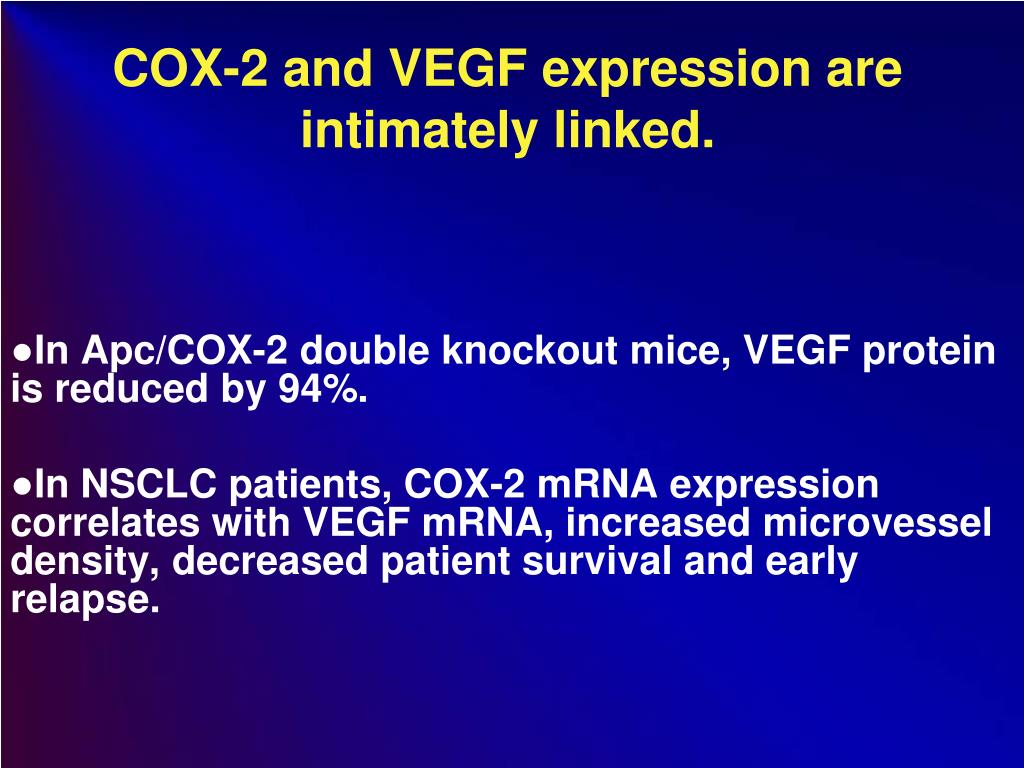 COX-2 and VEGF expression are intimately linked.

●In Apc/COX-2 double knockout mice, VEGF protein is reduced by 94%.

●In NSCLC patients, COX-2 mRNA expression correlates with VEGF mRNA, increased microvessel density, decreased patient survival and early relapse.